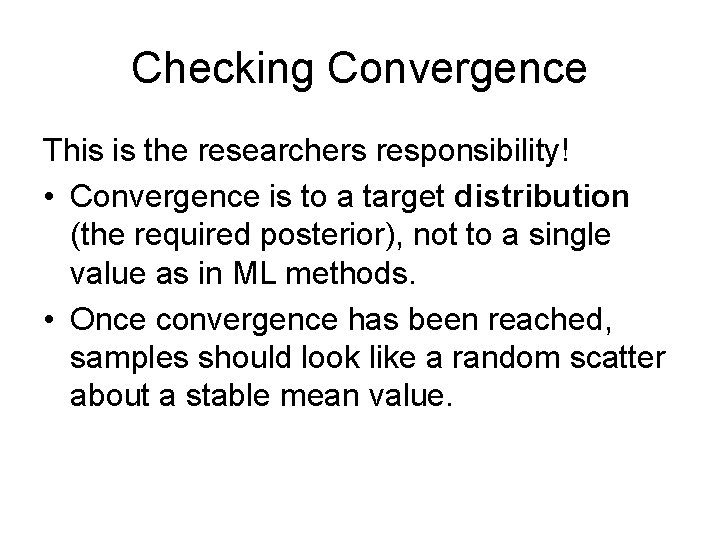 Checking Convergence

This is the researchers responsibility!

• Convergence is to a target distribution (the required posterior), not to a single value as in ML methods.

• Once convergence has been reached, samples should look like a random scatter about a stable mean value.